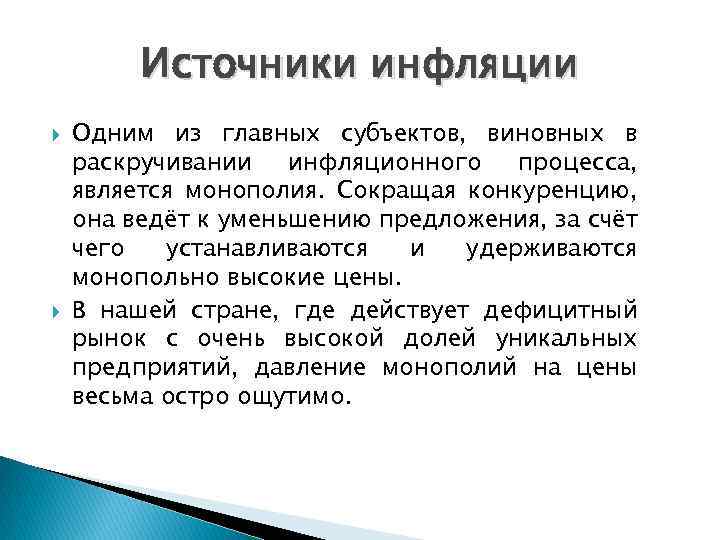 Источники инфляции

Одним из главных субъектов, виновных в раскручивании инфляционного процесса, является монополия. Сокращая конкуренцию, она ведёт к уменьшению предложения, за счёт чего устанавливаются и удерживаются монопольно высокие цены.

В нашей стране, где действует дефицитный рынок с очень высокой долей уникальных предприятий, давление монополий на цены весьма остро ощутимо.